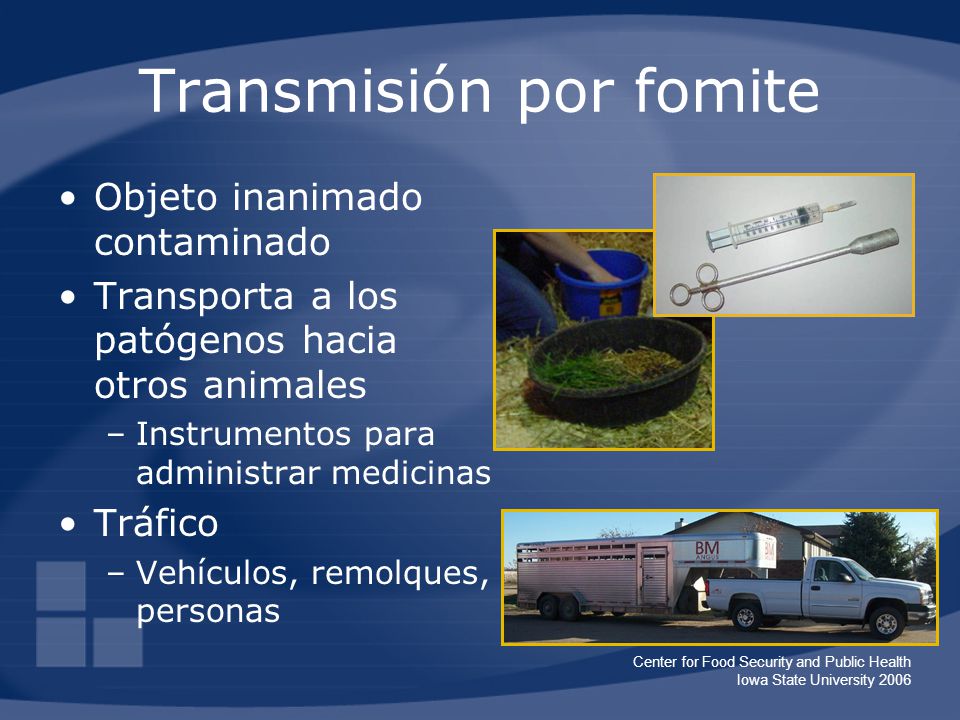 Transmisión por fomite

• Objeto inanimado contaminado
• Transporta a los patógenos hacia otros animales
– Instrumentos para administrar medicinas
• Tráfico
– Vehículos, remolques, personas

BM ANGUS

Center for Food Security and Public Health
Iowa State University 2006